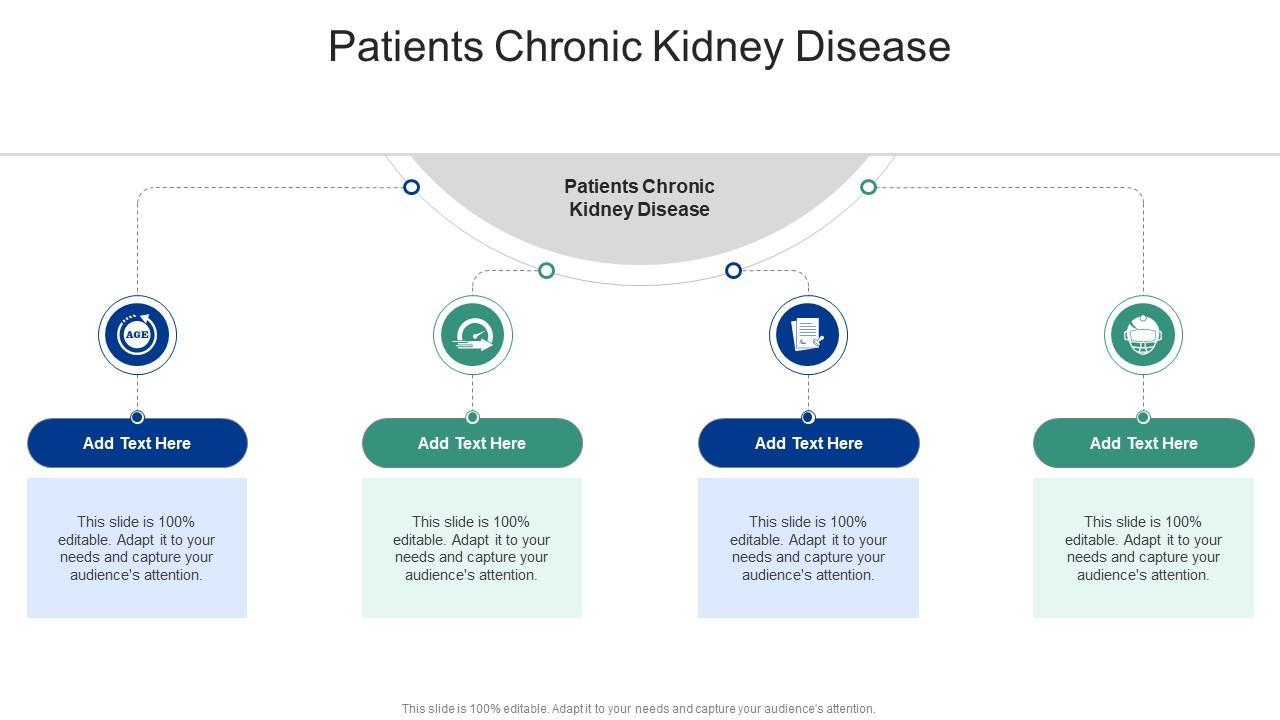 Patients Chronic Kidney Disease

Patients Chronic Kidney Disease

AGE

Add Text Here

This slide is 100% editable. Adapt it to your needs and capture your audience's attention.

Add Text Here

This slide is 100% editable. Adapt it to your needs and capture your audience's attention.

Add Text Here

This slide is 100% editable. Adapt it to your needs and capture your audience's attention.

Add Text Here

This slide is 100% editable. Adapt it to your needs and capture your audience's attention.

This slide is 100% editable. Adapt it to your needs and capture your audience's attention.